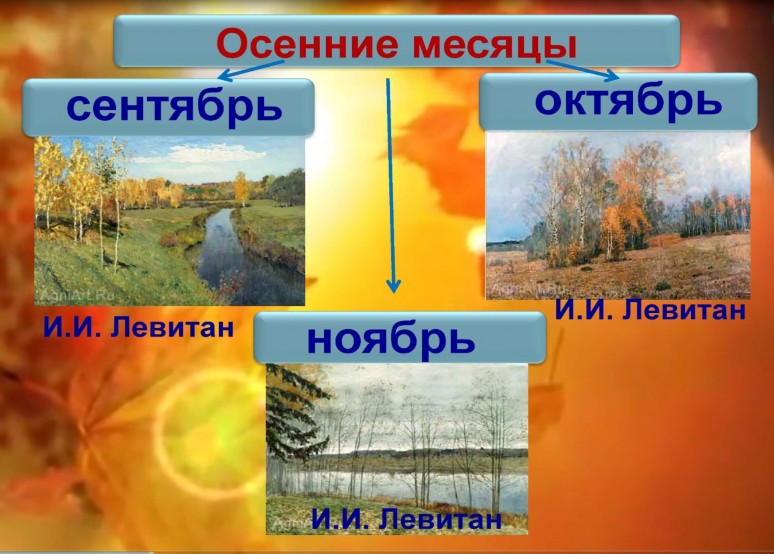 Осенние месяцы

сентябрь

AgniArt.Ru

И.И. Левитан

октябрь

AgniArt.Ru

И.И. Левитан

ноябрь

AgniArt.Ru

И.И. Левитан